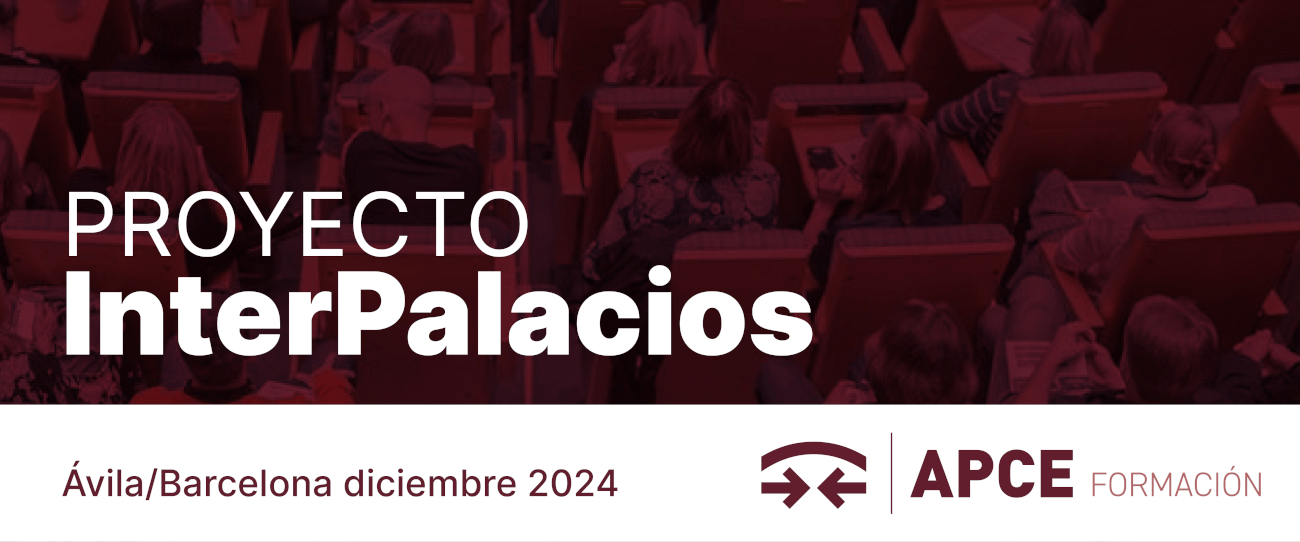 PROYECTO
InterPalacios

Ávila/Barcelona diciembre 2024

APCE FORMACIÓN